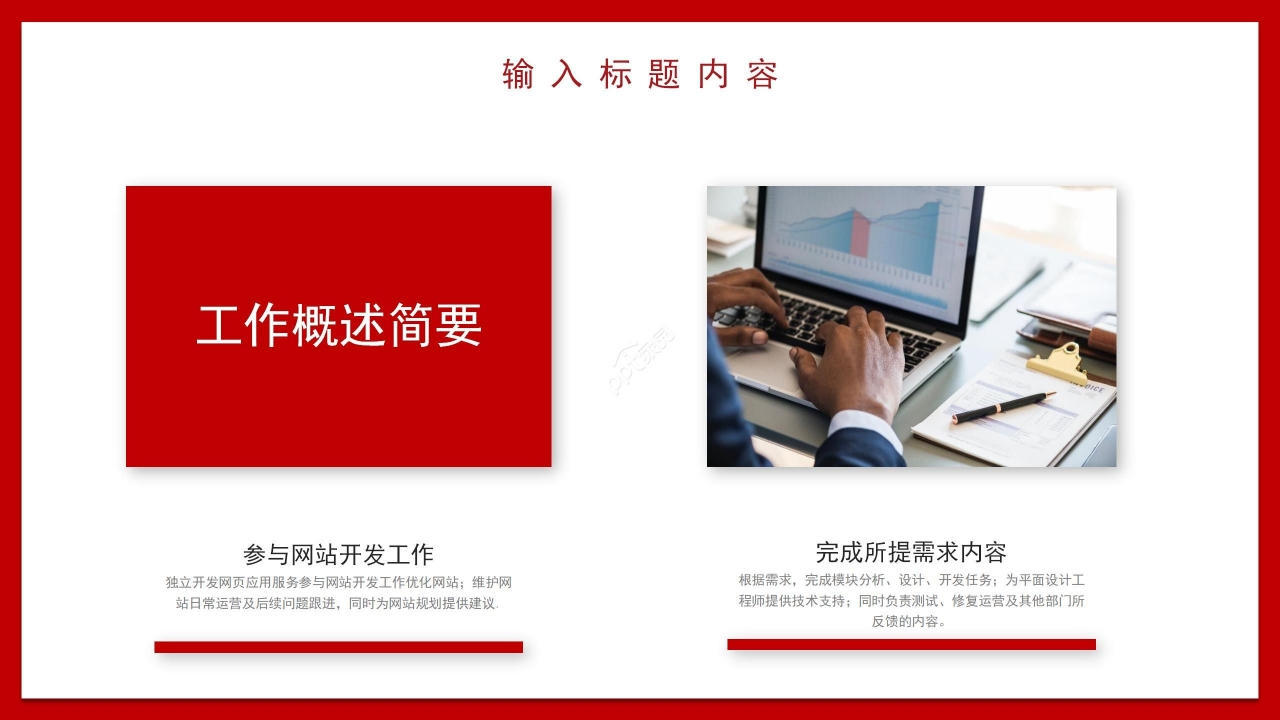 输入标题内容

工作概述简要

参与网站开发工作

独立开发网页应用服务参与网站开发工作优化网站；维护网站日常运营及后续问题跟进，同时为网站规划提供建议.

完成所提需求内容

根据需求，完成模块分析、设计、开发任务；为平面设计工程师提供技术支持；同时负责测试、修复运营及其他部门所反馈的内容。